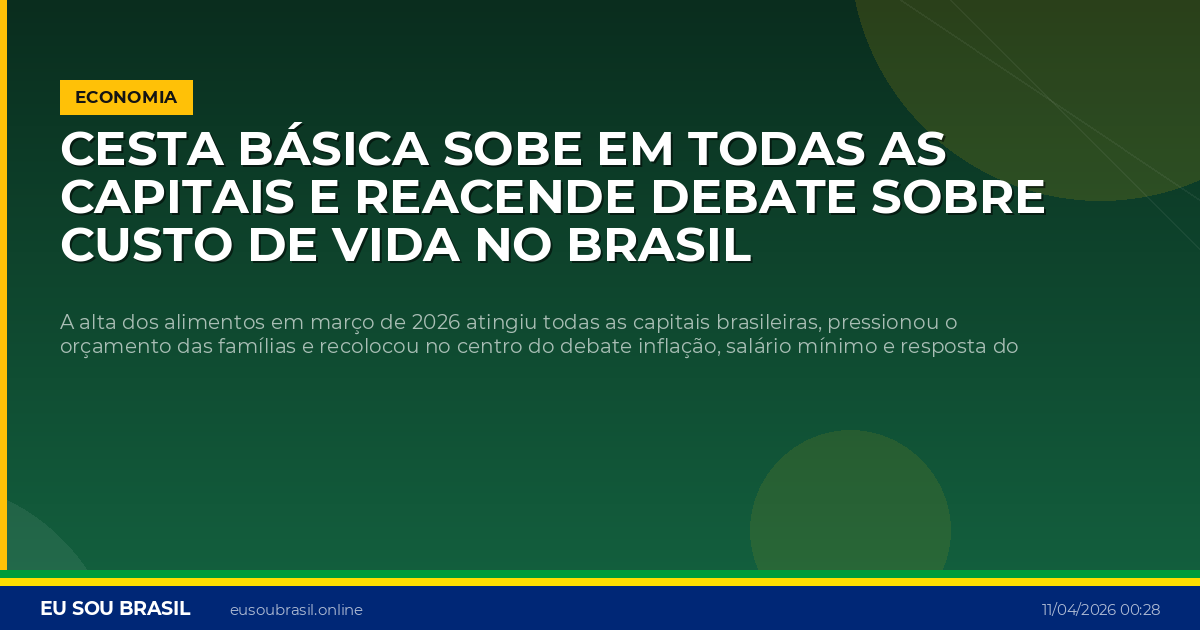 ECONOMIA

CESTA BÁSICA SOBE EM TODAS AS CAPITAIS E REACENDE DEBATE SOBRE CUSTO DE VIDA NO BRASIL

A alta dos alimentos em março de 2026 atingiu todas as capitais brasileiras, pressionou o orçamento das famílias e recolocou no centro do debate inflação, salário mínimo e resposta do

EU SOU BRASIL eusoubrasil.online 11/04/2026 00:28